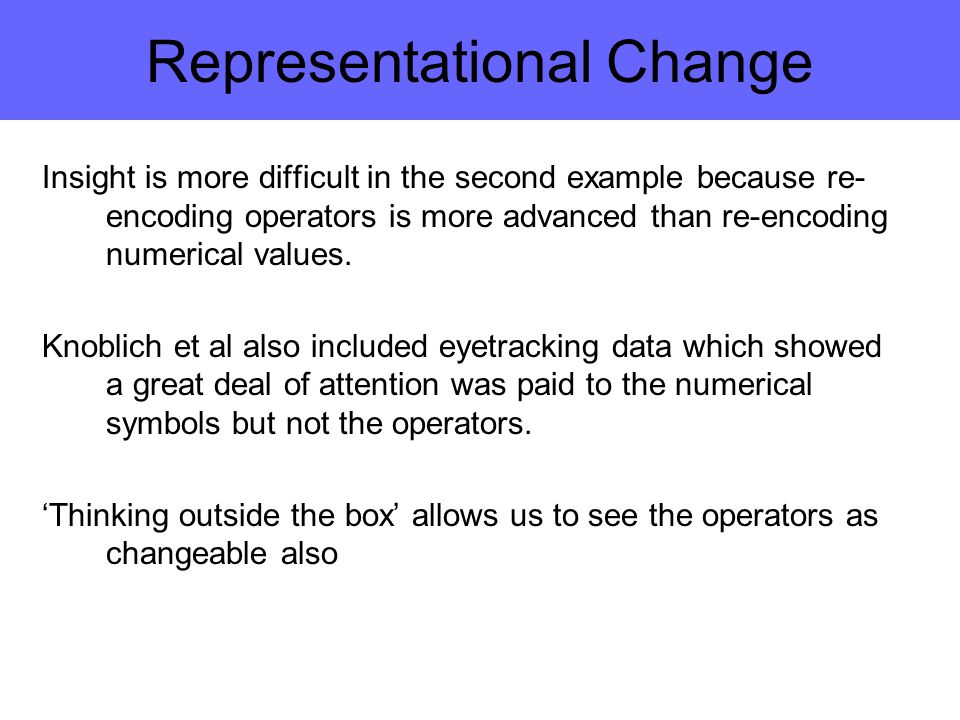 Representational Change

Insight is more difficult in the second example because re-encoding operators is more advanced than re-encoding numerical values.

Knoblich et al also included eyetracking data which showed a great deal of attention was paid to the numerical symbols but not the operators.

‘Thinking outside the box’ allows us to see the operators as changeable also